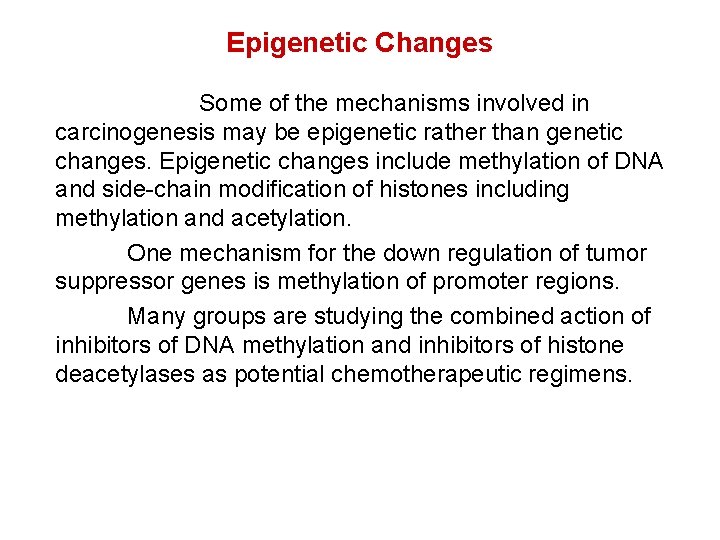 Epigenetic Changes

Some of the mechanisms involved in carcinogenesis may be epigenetic rather than genetic changes. Epigenetic changes include methylation of DNA and side-chain modification of histones including methylation and acetylation.

One mechanism for the down regulation of tumor suppressor genes is methylation of promoter regions.

Many groups are studying the combined action of inhibitors of DNA methylation and inhibitors of histone deacetylases as potential chemotherapeutic regimens.